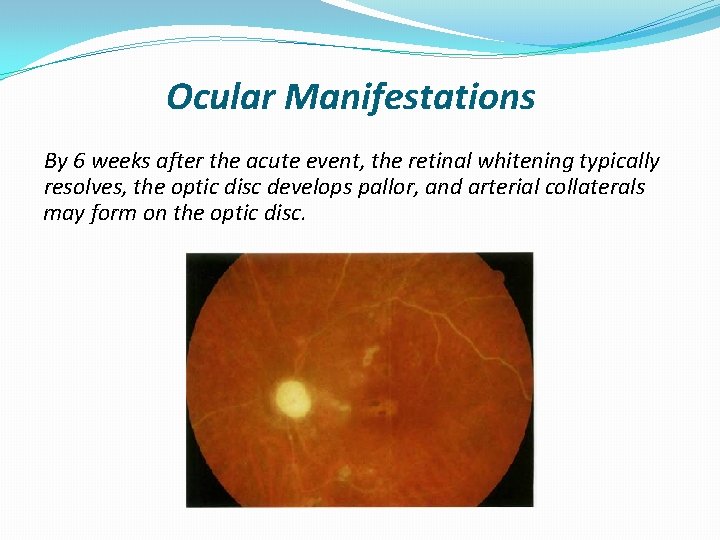 Ocular Manifestations

By 6 weeks after the acute event, the retinal whitening typically resolves, the optic disc develops pallor, and arterial collaterals may form on the optic disc.